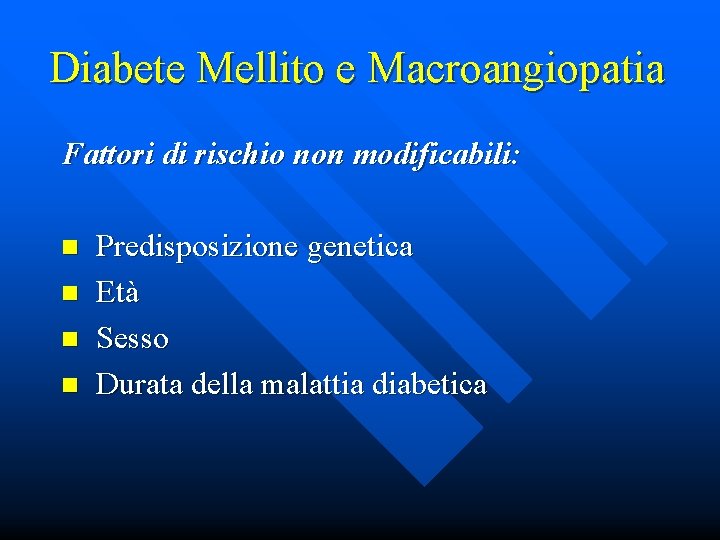 Diabete Mellito e Macroangiopatia

Fattori di rischio non modificabili:

- Predisposizione genetica
- Età
- Sesso
- Durata della malattia diabetica